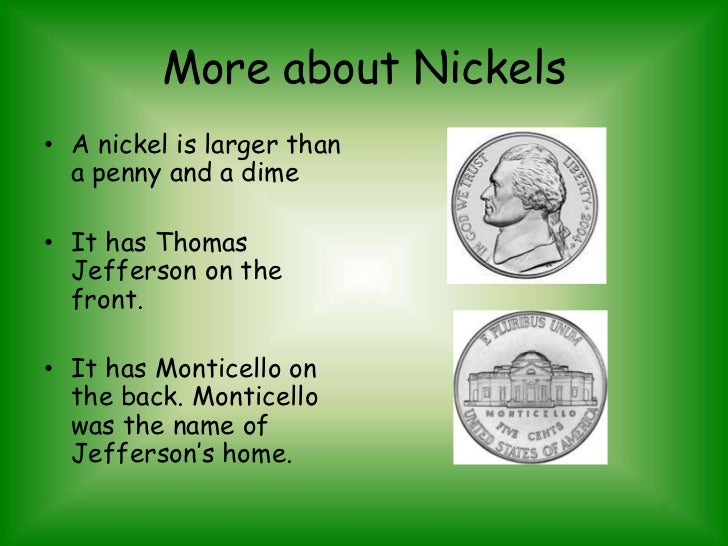 More about Nickels

• A nickel is larger than a penny and a dime

• It has Thomas Jefferson on the front.

• It has Monticello on the back. Monticello was the name of Jefferson's home.

IN GOD WE TRUST LIBERTY 2004

E PLURIBUS UNUM MONTICELLO FIVE CENTS UNITED STATES OF AMERICA